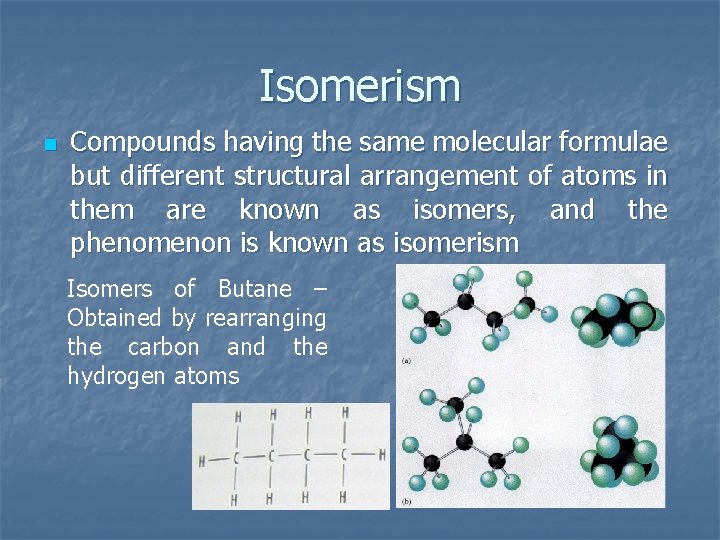 Isomerism

Compounds having the same molecular formulae but different structural arrangement of atoms in them are known as isomers, and the phenomenon is known as isomerism

Isomers of Butane – Obtained by rearranging the carbon and the hydrogen atoms

H H H H
H—C—C—C—C—H
H H H H

(a)

(b)